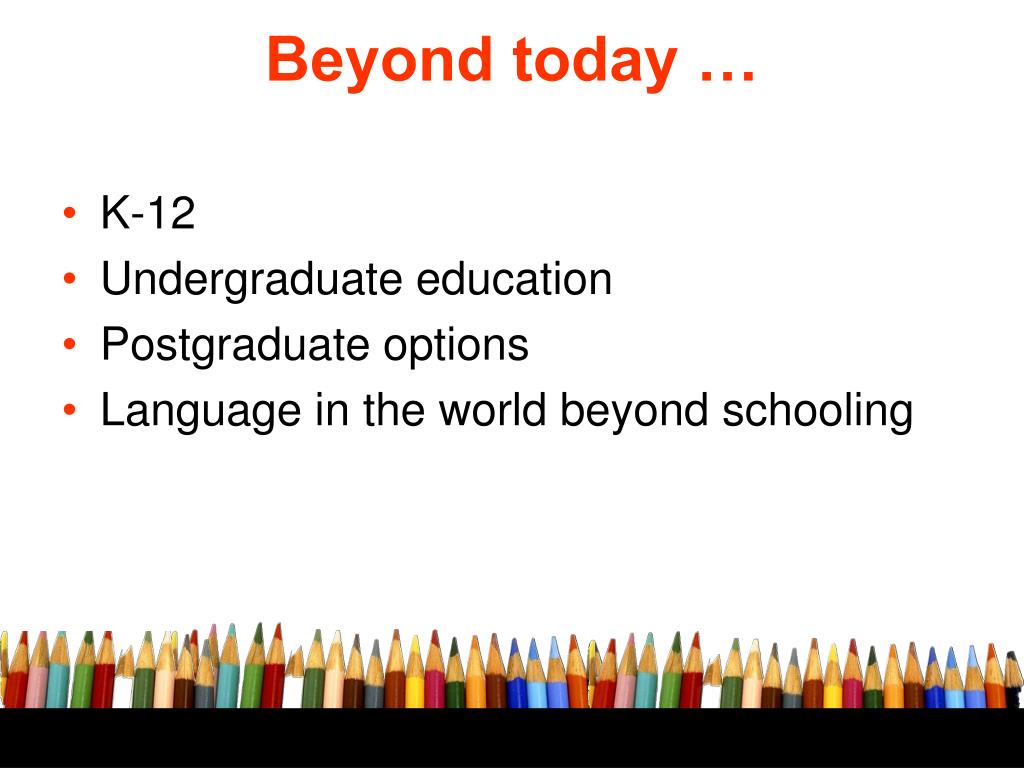 Beyond today …

• K-12
• Undergraduate education
• Postgraduate options
• Language in the world beyond schooling